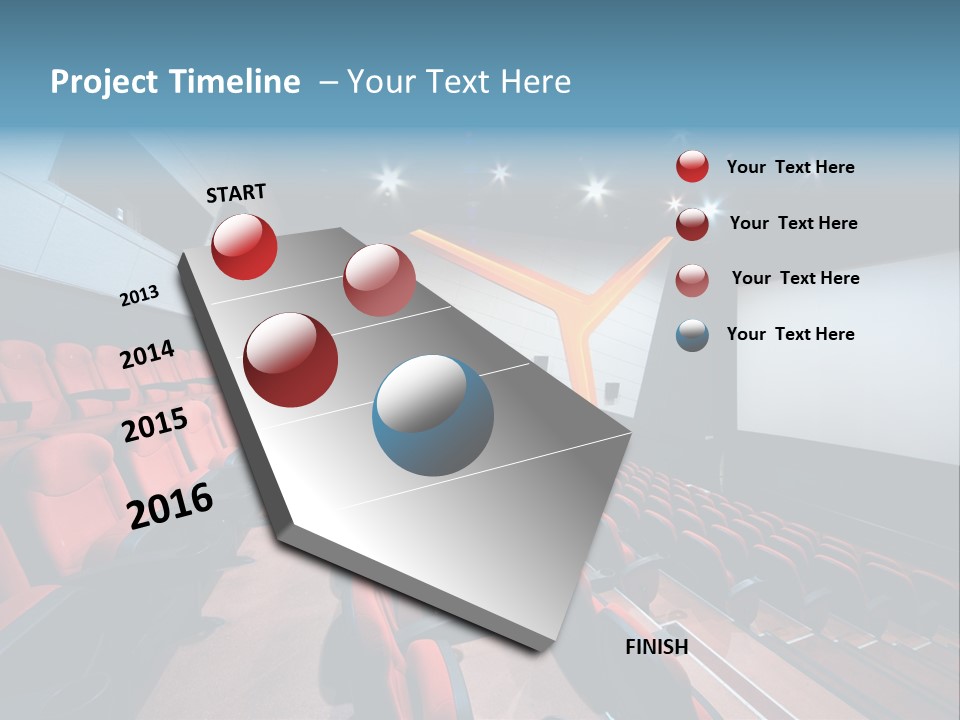 Project Timeline – Your Text Here

START

2013

2014

2015

2016

FINISH

Your Text Here

Your Text Here

Your Text Here

Your Text Here